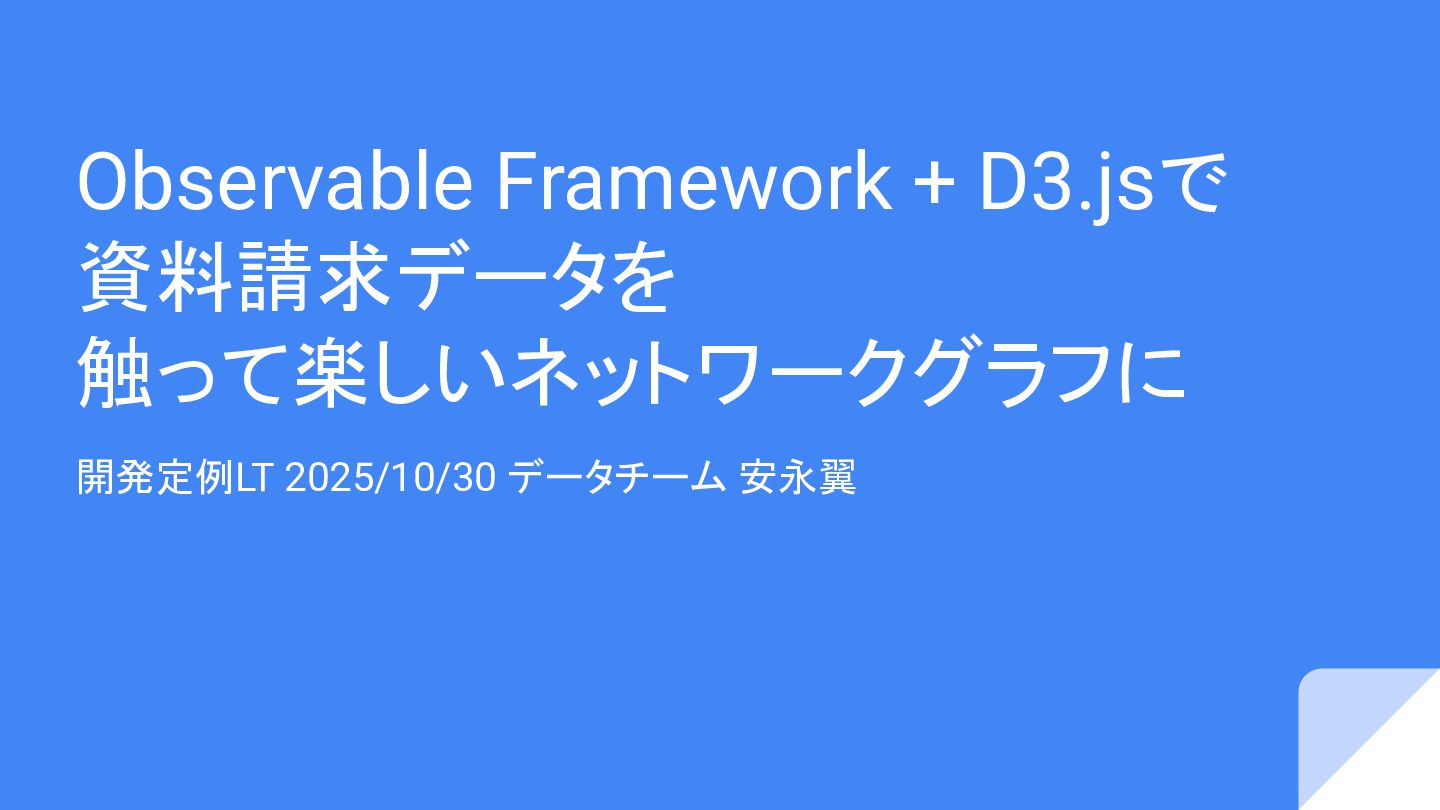 Observable Framework + D3.jsで
資料請求データを
触って楽しいネットワークグラフに

開発定例LT 2025/10/30 データチーム 安永翼